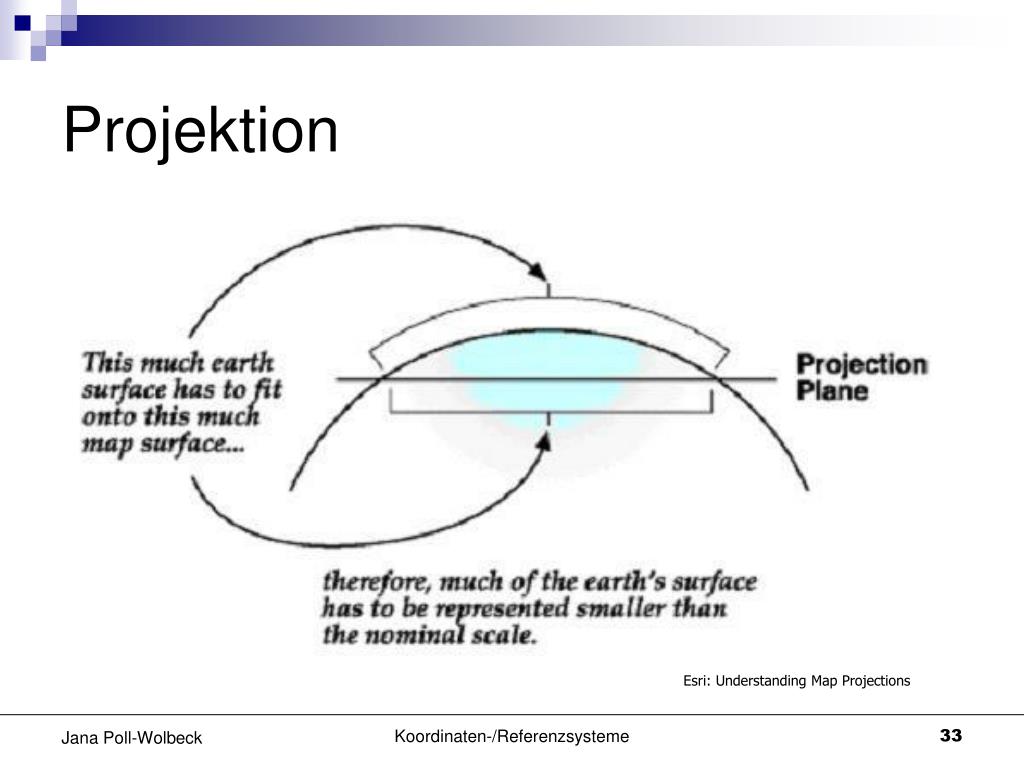 Projektion

This much earth surface has to fit onto this much map surface...

Projection Plane

therefore, much of the earth's surface has to be represented smaller than the nominal scale.

Esri: Understanding Map Projections

Jana Poll-Wolbeck

Koordinaten-/Referenzsysteme

33